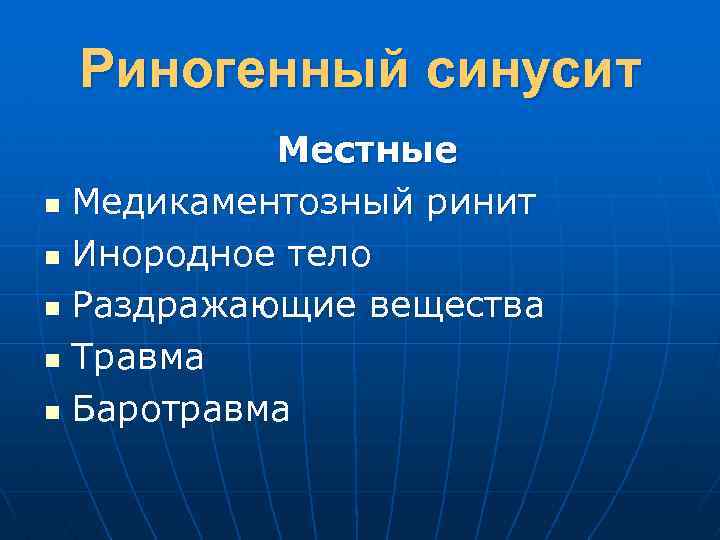 Риногенный синусит

Местные

- Медикаментозный ринит
- Инородное тело
- Раздражающие вещества
- Травма
- Баротравма